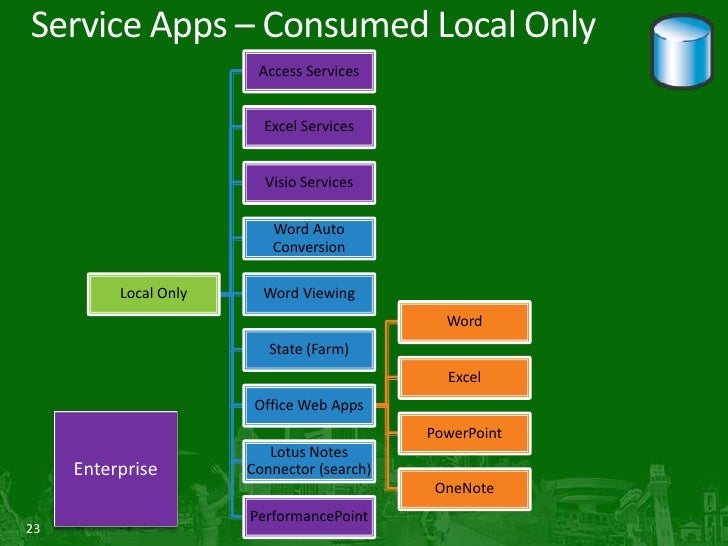 Service Apps – Consumed Local Only

Local Only

Access Services

Excel Services

Visio Services

Word Auto Conversion

Word Viewing

State (Farm)

Office Web Apps

Lotus Notes Connector (search)

PerformancePoint

Word

Excel

PowerPoint

OneNote

Enterprise

23